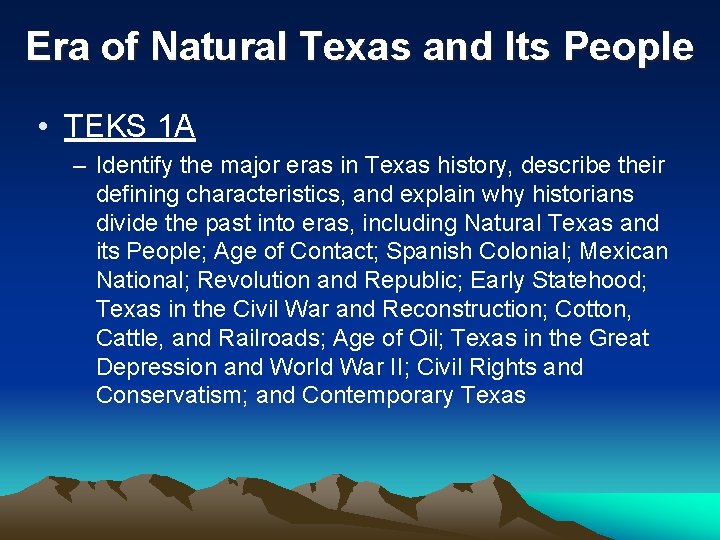 Era of Natural Texas and Its People

• TEKS 1A

– Identify the major eras in Texas history, describe their defining characteristics, and explain why historians divide the past into eras, including Natural Texas and its People; Age of Contact; Spanish Colonial; Mexican National; Revolution and Republic; Early Statehood; Texas in the Civil War and Reconstruction; Cotton, Cattle, and Railroads; Age of Oil; Texas in the Great Depression and World War II; Civil Rights and Conservatism; and Contemporary Texas